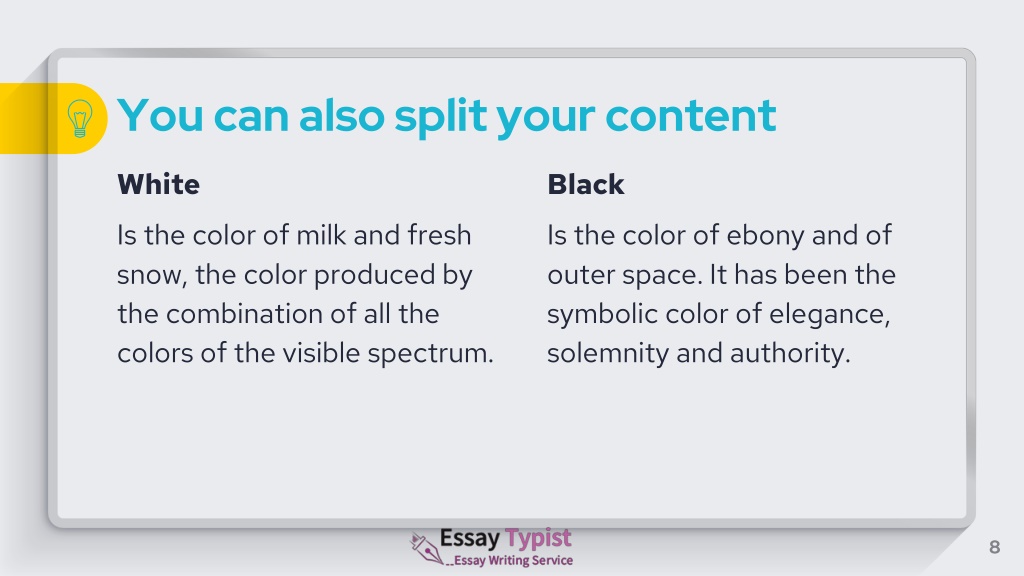 You can also split your content

White

Is the color of milk and fresh snow, the color produced by the combination of all the colors of the visible spectrum.

Black

Is the color of ebony and of outer space. It has been the symbolic color of elegance, solemnity and authority.

Essay Typist
Essay Writing Service

8